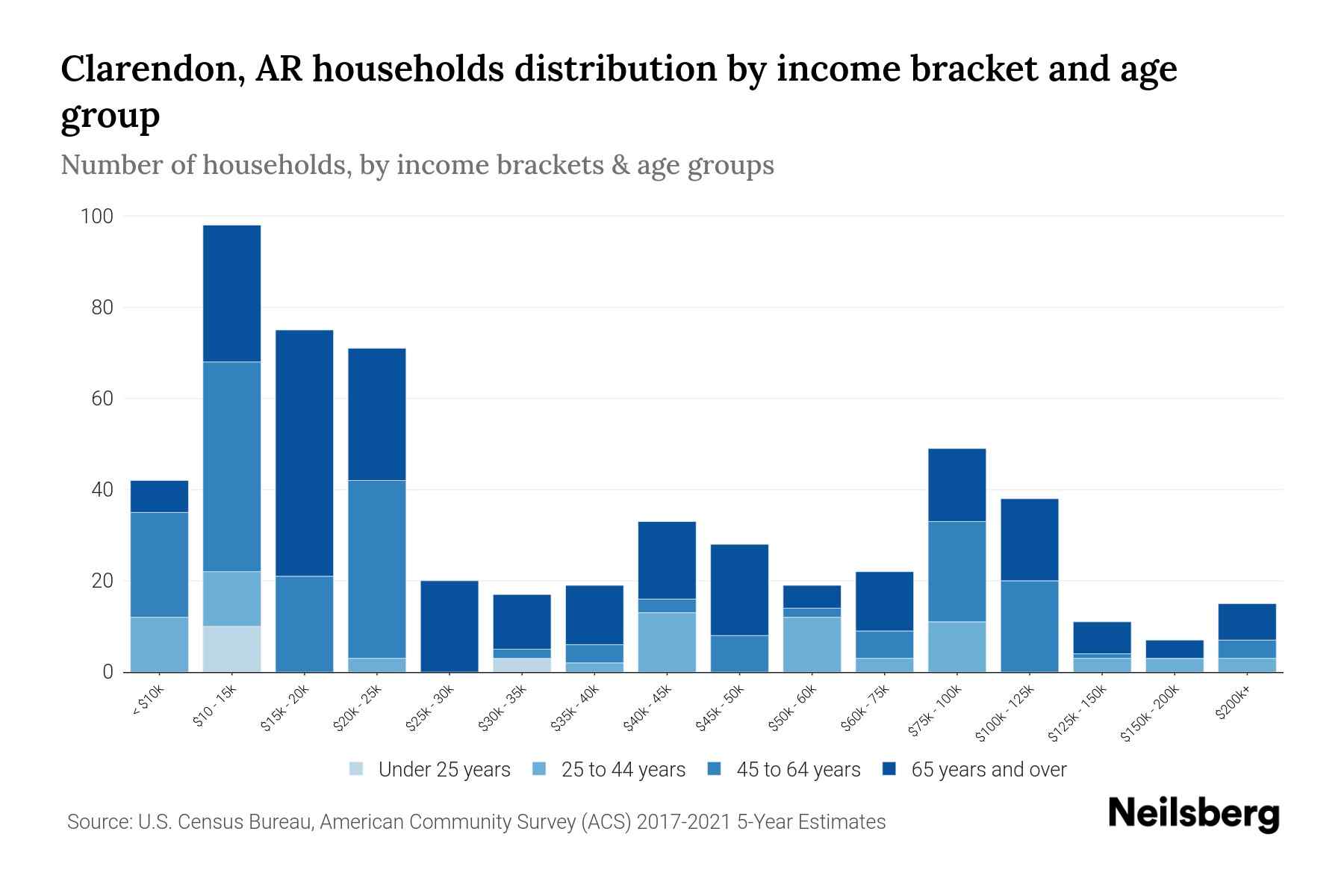 Clarendon, AR households distribution by income bracket and age group

Number of households, by income brackets & age groups

100
80
60
40
20
0

< $10k
$10 - 15k
$15k - 20k
$20k - 25k
$25k - 30k
$30k - 35k
$35k - 40k
$40k - 45k
$45k - 50k
$50k - 60k
$60k - 75k
$75k - 100k
$100k - 125k
$125k - 150k
$150k - 200k
$200k+

Under 25 years
25 to 44 years
45 to 64 years
65 years and over

Source: U.S. Census Bureau, American Community Survey (ACS) 2017-2021 5-Year Estimates

Neilsberg